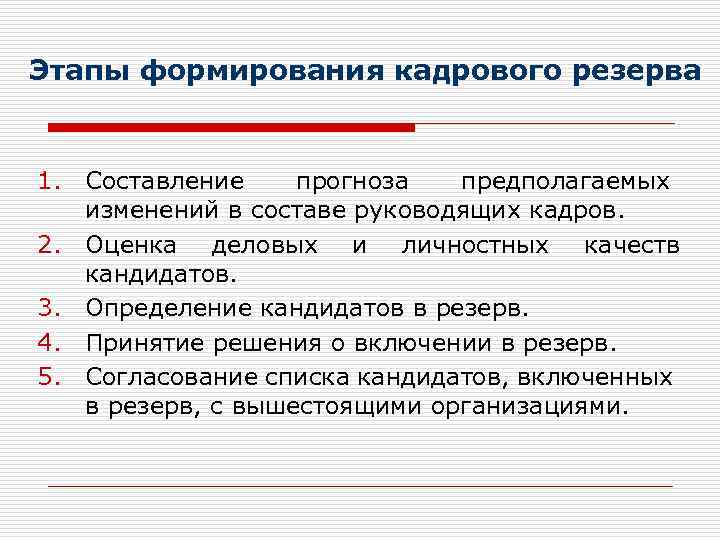 Этапы формирования кадрового резерва

1. Составление прогноза предполагаемых изменений в составе руководящих кадров.
2. Оценка деловых и личностных качеств кандидатов.
3. Определение кандидатов в резерв.
4. Принятие решения о включении в резерв.
5. Согласование списка кандидатов, включенных в резерв, с вышестоящими организациями.